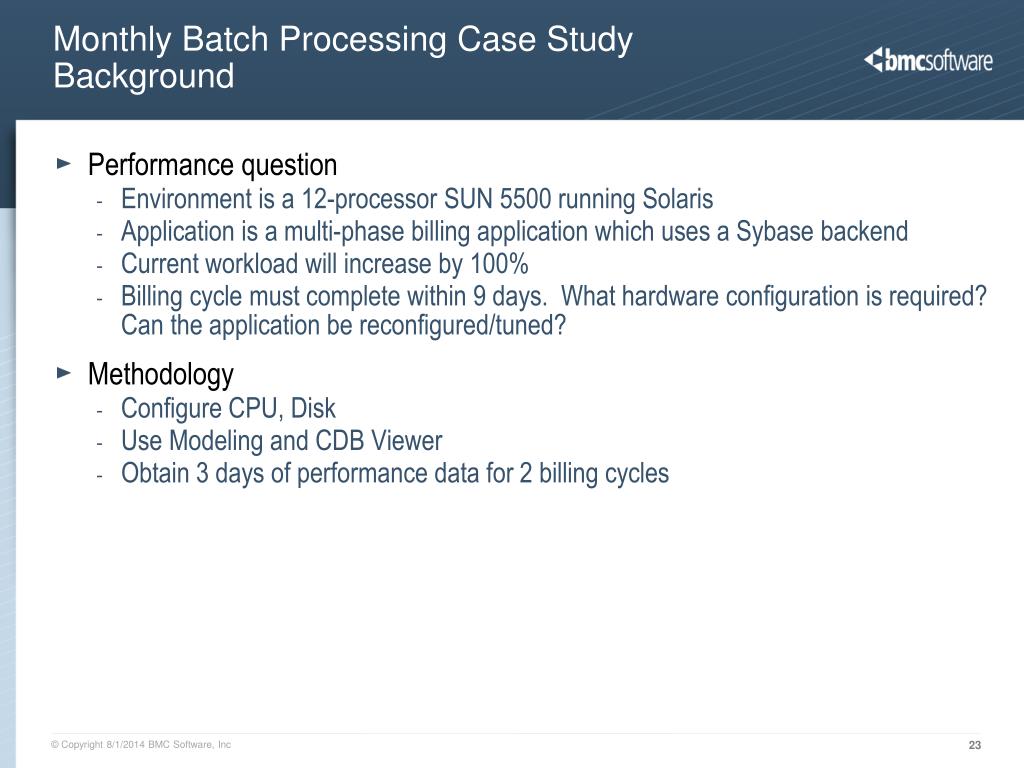 Monthly Batch Processing Case Study
Background

bmcsoftware

► Performance question
- Environment is a 12-processor SUN 5500 running Solaris
- Application is a multi-phase billing application which uses a Sybase backend
- Current workload will increase by 100%
- Billing cycle must complete within 9 days. What hardware configuration is required? Can the application be reconfigured/tuned?

► Methodology
- Configure CPU, Disk
- Use Modeling and CDB Viewer
- Obtain 3 days of performance data for 2 billing cycles

© Copyright 8/1/2014 BMC Software, Inc

23